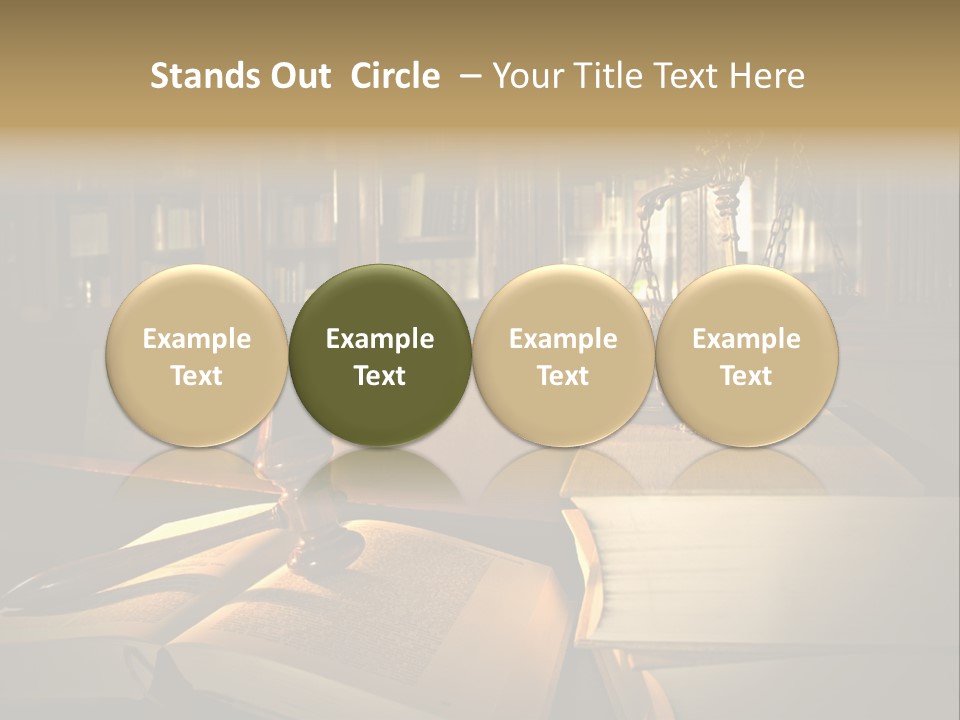 Stands Out Circle – Your Title Text Here

Example Text

Example Text

Example Text

Example Text